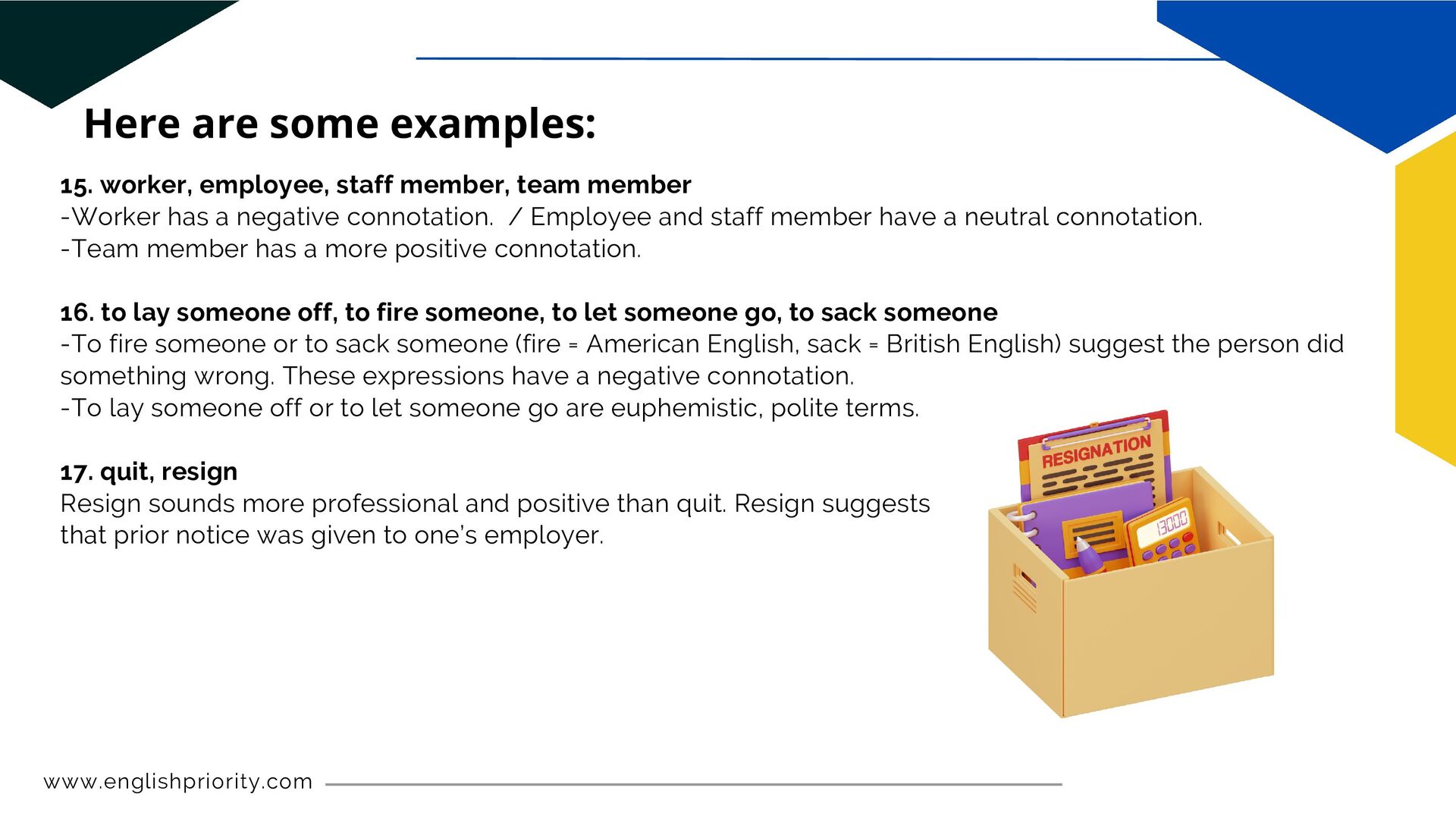 Here are some examples:

15. worker, employee, staff member, team member
-Worker has a negative connotation. / Employee and staff member have a neutral connotation.
-Team member has a more positive connotation.

16. to lay someone off, to fire someone, to let someone go, to sack someone
-To fire someone or to sack someone (fire = American English, sack = British English) suggest the person did something wrong. These expressions have a negative connotation.
-To lay someone off or to let someone go are euphemistic, polite terms.

17. quit, resign
Resign sounds more professional and positive than quit. Resign suggests that prior notice was given to one's employer.

RESIGNATION

13000

www.englishpriority.com